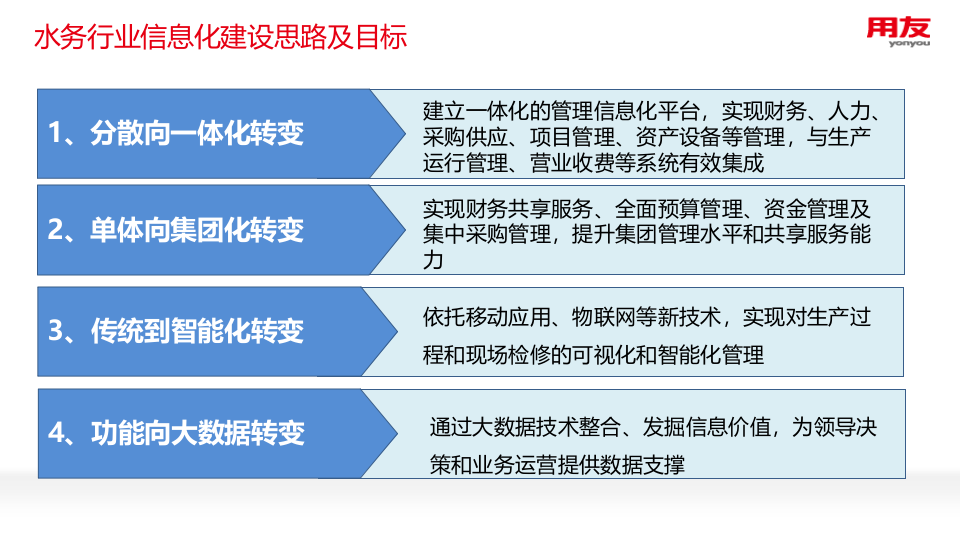 水务行业信息化建设思路及目标

用友
yonyou

1、分散向一体化转变

建立一体化的管理信息化平台，实现财务、人力、采购供应、项目管理、资产设备等管理，与生产运行管理、营业收费等系统有效集成

2、单体向集团化转变

实现财务共享服务、全面预算管理、资金管理及集中采购管理，提升集团管理水平和共享服务能力

3、传统到智能化转变

依托移动应用、物联网等新技术，实现对生产过程和现场检修的可视化和智能化管理

4、功能向大数据转变

通过大数据技术整合、发掘信息价值，为领导决策和业务运营提供数据支撑